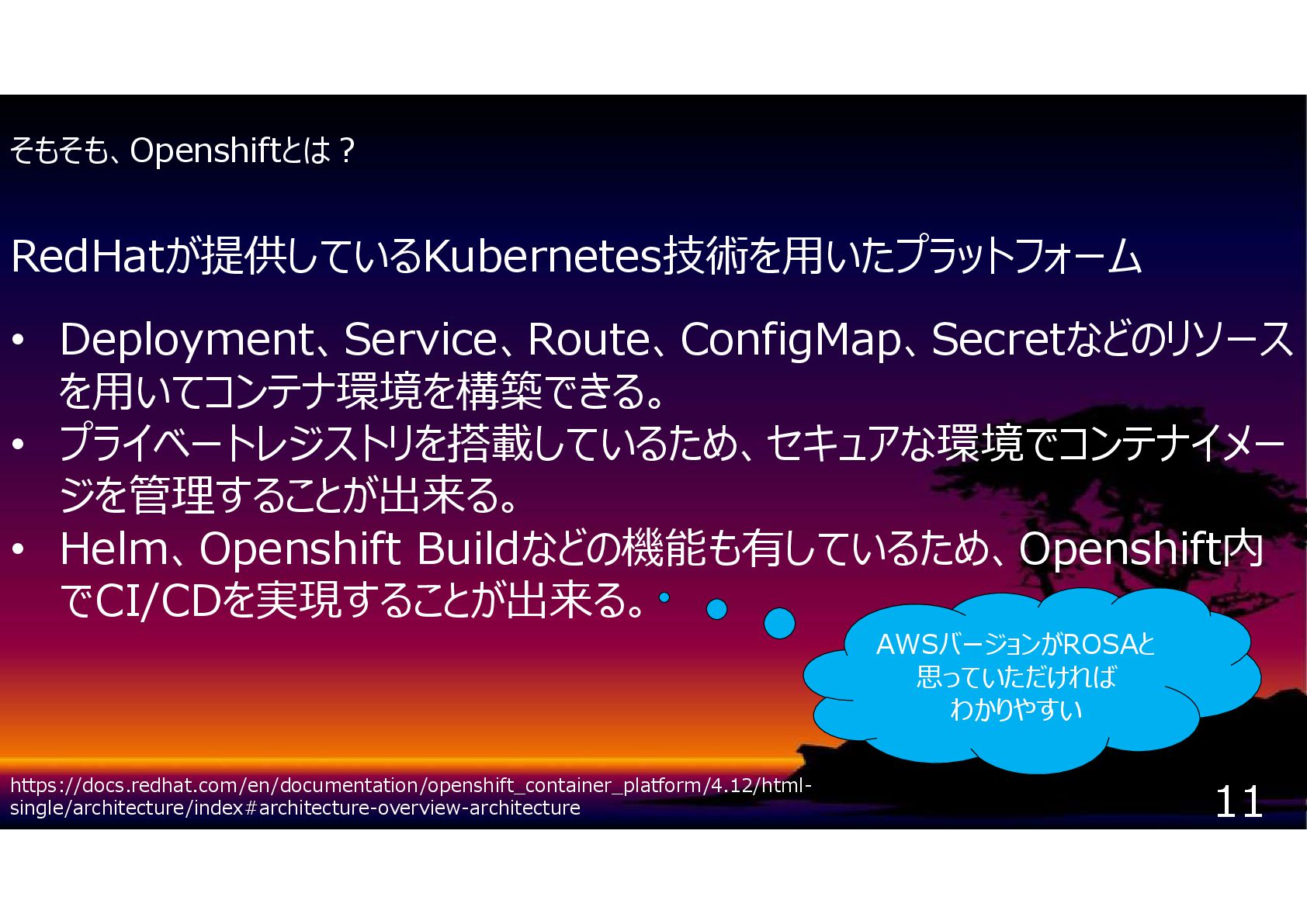 そもそも、Openshiftとは？

RedHatが提供しているKubernetes技術を用いたプラットフォーム

• Deployment、Service、Route、ConfigMap、Secretなどのリソースを用いてコンテナ環境を構築できる。
• プライベートレジストリを搭載しているため、セキュアな環境でコンテナイメージを管理することが出来る。
• Helm、Openshift Buildなどの機能も有しているため、Openshift内でCI/CDを実現することが出来る。

AWSバージョンがROSAと思っていただければわかりやすい

https://docs.redhat.com/en/documentation/openshift_container_platform/4.12/html-single/architecture/index#architecture-overview-architecture

11